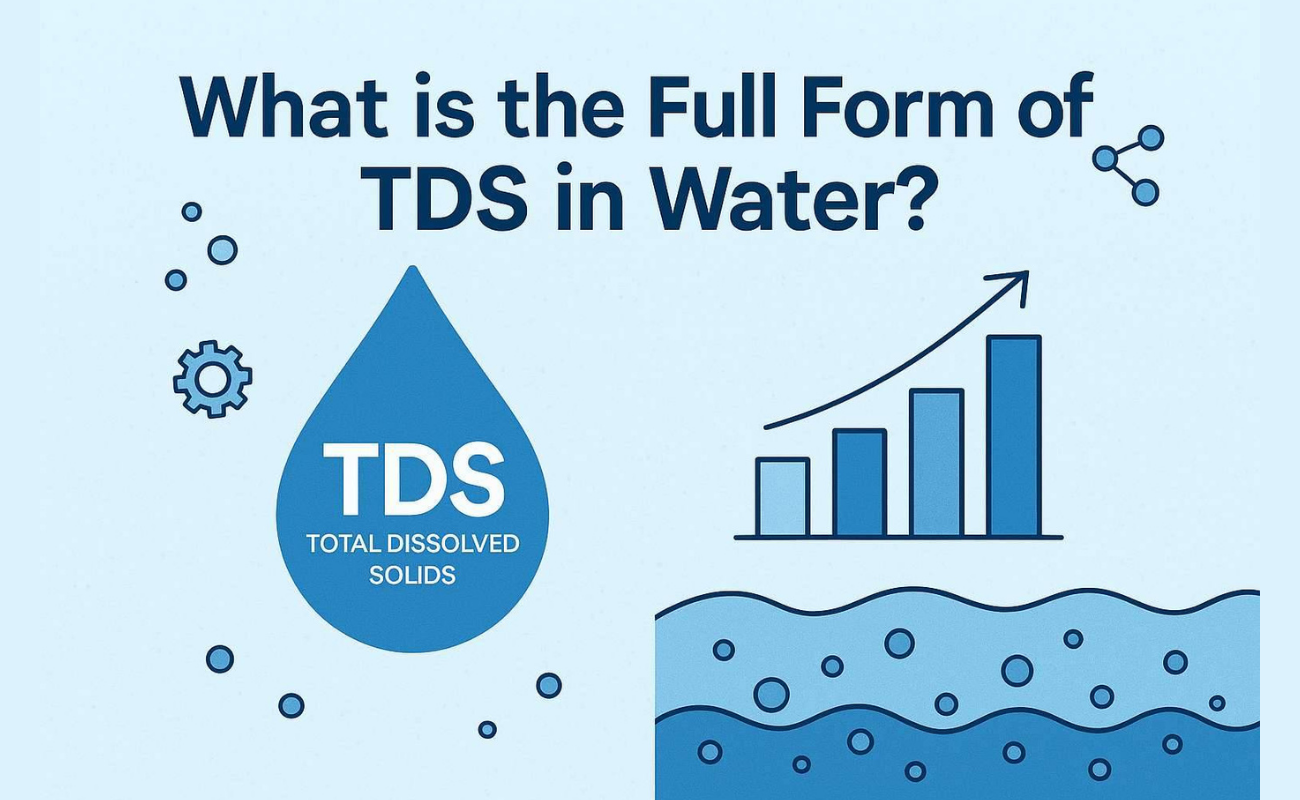 What is the Full Form of TDS in Water?

TDS
TOTAL DISSOLVED SOLIDS